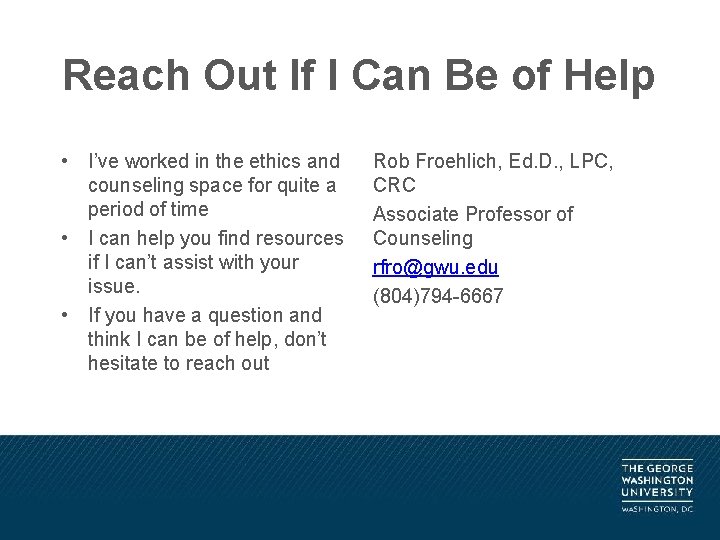 Reach Out If I Can Be of Help

• I've worked in the ethics and counseling space for quite a period of time
• I can help you find resources if I can't assist with your issue.
• If you have a question and think I can be of help, don't hesitate to reach out

Rob Froehlich, Ed.D., LPC, CRC

Associate Professor of Counseling

rfro@gwu.edu

(804)794-6667

THE GEORGE WASHINGTON UNIVERSITY
WASHINGTON, DC